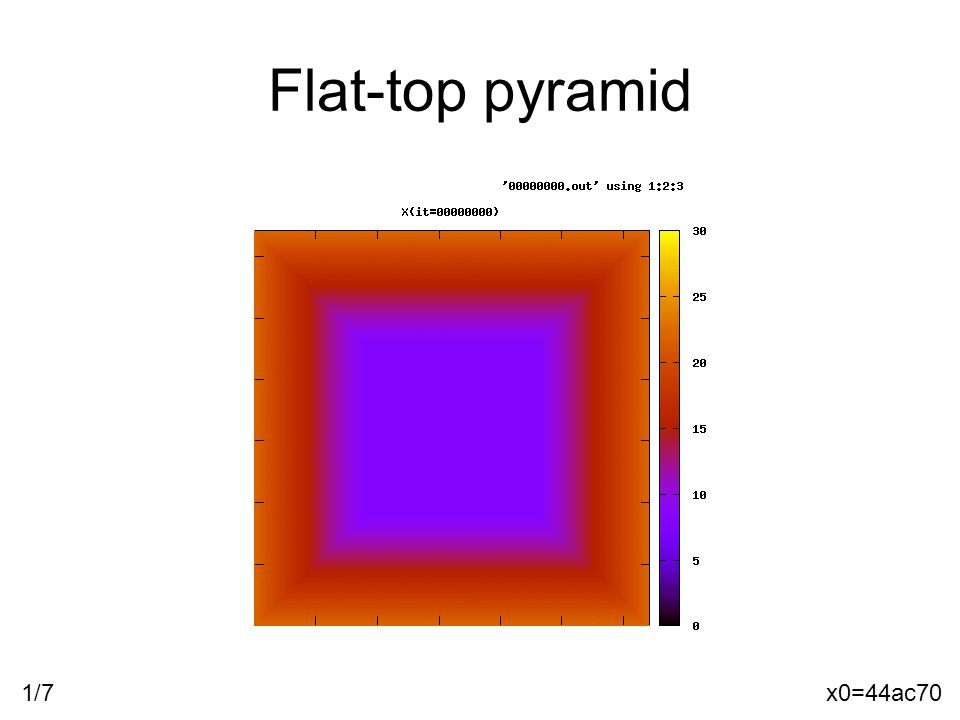 Flat-top pyramid

'00000000.out' using 1:2:3

X(it=00000000)

30
25
20
15
10
5
0

1/7

x0=44ac70